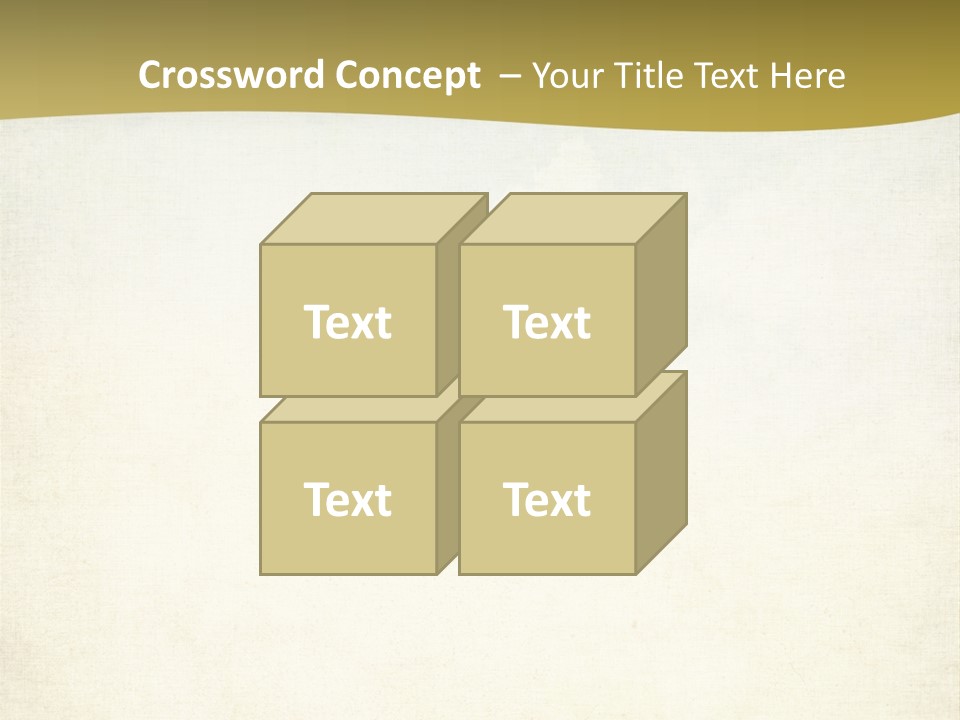 Crossword Concept – Your Title Text Here

Text

Text

Text

Text